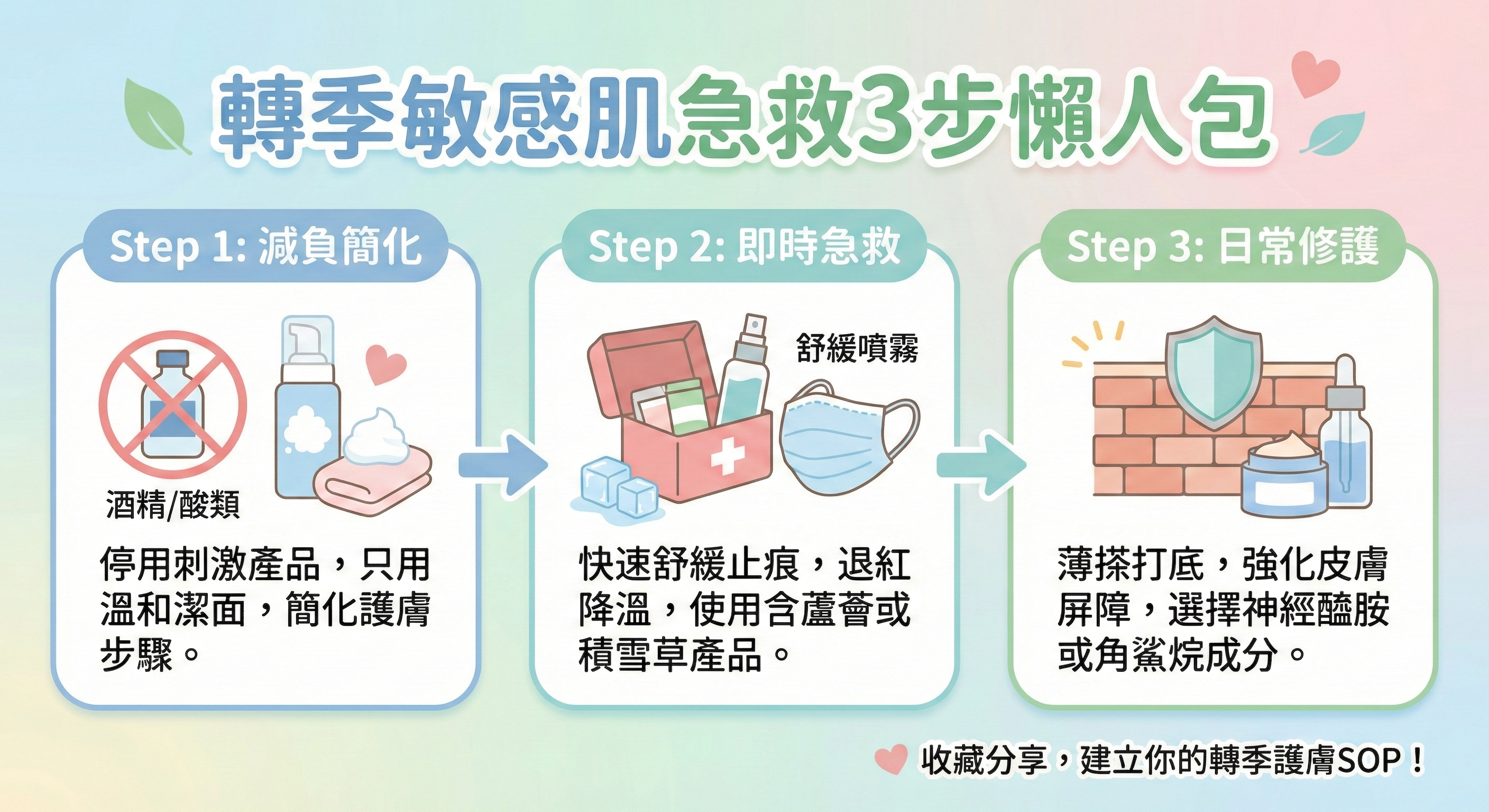 轉季敏感肌急救3步懶人包

Step 1: 減負簡化

酒精/酸類

停用刺激產品，只用溫和潔面，簡化護膚步驟。

Step 2: 即時急救

舒緩噴霧

快速舒緩止痕，退紅降溫，使用含蘆薈或積雪草產品。

Step 3: 日常修護

薄搽打底，強化皮膚屏障，選擇神經醯胺或角鯊烷成分。

收藏分享，建立你的轉季護膚SOP！